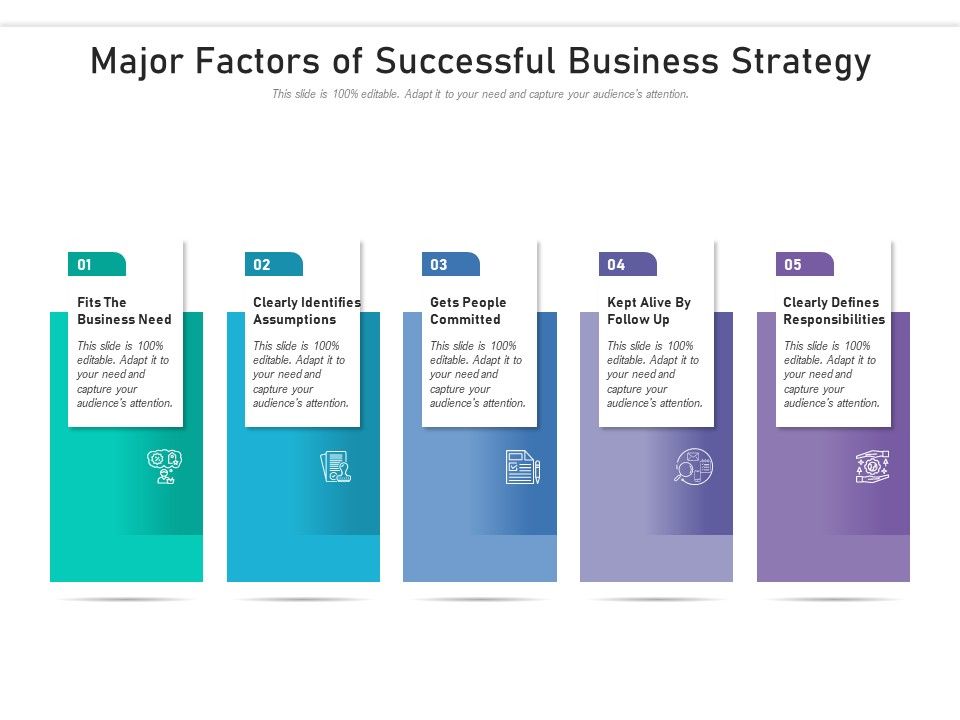 Major Factors of Successful Business Strategy

This slide is 100% editable. Adapt it to your need and capture your audience's attention.

01

Fits The Business Need

This slide is 100% editable. Adapt it to your need and capture your audience's attention.

02

Clearly Identifies Assumptions

This slide is 100% editable. Adapt it to your need and capture your audience's attention.

03

Gets People Committed

This slide is 100% editable. Adapt it to your need and capture your audience's attention.

04

Kept Alive By Follow Up

This slide is 100% editable. Adapt it to your need and capture your audience's attention.

05

Clearly Defines Responsibilities

This slide is 100% editable. Adapt it to your need and capture your audience's attention.